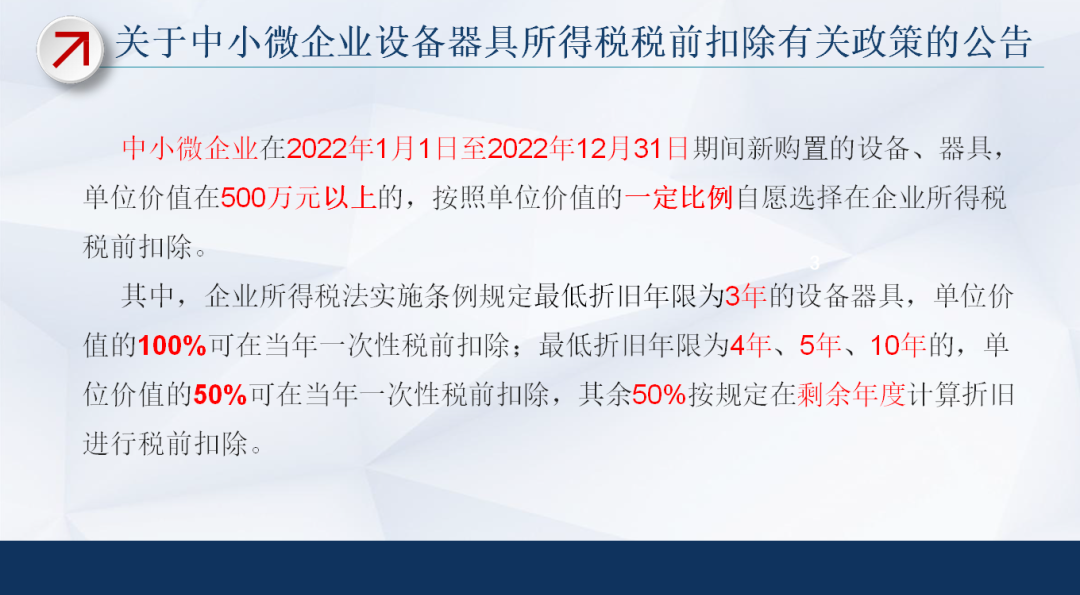 关于中小微企业设备器具所得税税前扣除有关政策的公告

中小微企业在2022年1月1日至2022年12月31日期间新购置的设备、器具，单位价值在500万元以上的，按照单位价值的一定比例自愿选择在企业所得税税前扣除。

3

其中，企业所得税法实施条例规定最低折旧年限为3年的设备器具，单位价值的100%可在当年一次性税前扣除；最低折旧年限为4年、5年、10年的，单位价值的50%可在当年一次性税前扣除，其余50%按规定在剩余年度计算折旧进行税前扣除。